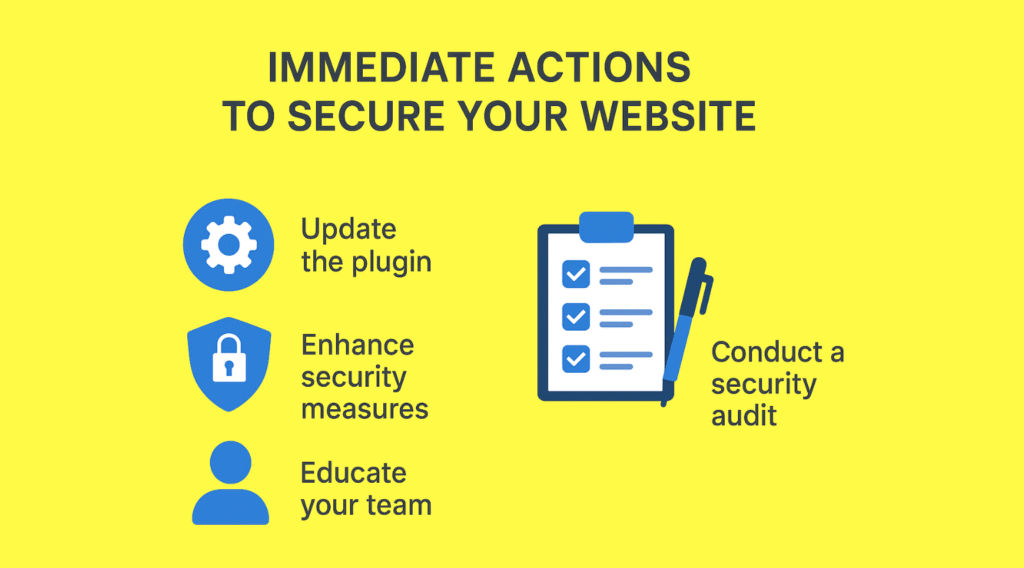 IMMEDIATE ACTIONS TO SECURE YOUR WEBSITE

Update the plugin

Enhance security measures

Educate your team

Conduct a security audit